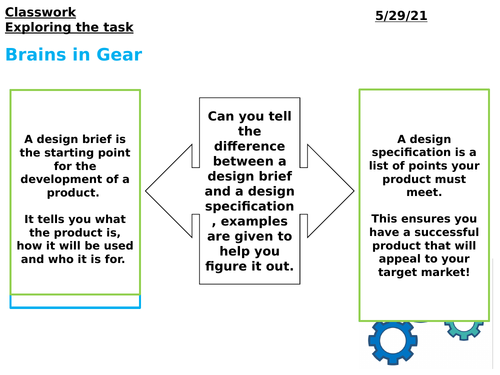 Classwork
Exploring the task

5/29/21

Brains in Gear

A design brief is the starting point for the development of a product.

It tells you what the product is, how it will be used and who it is for.

Can you tell the difference between a design brief and a design specification , examples are given to help you figure it out.

A design specification is a list of points your product must meet.

This ensures you have a successful product that will appeal to your target market!